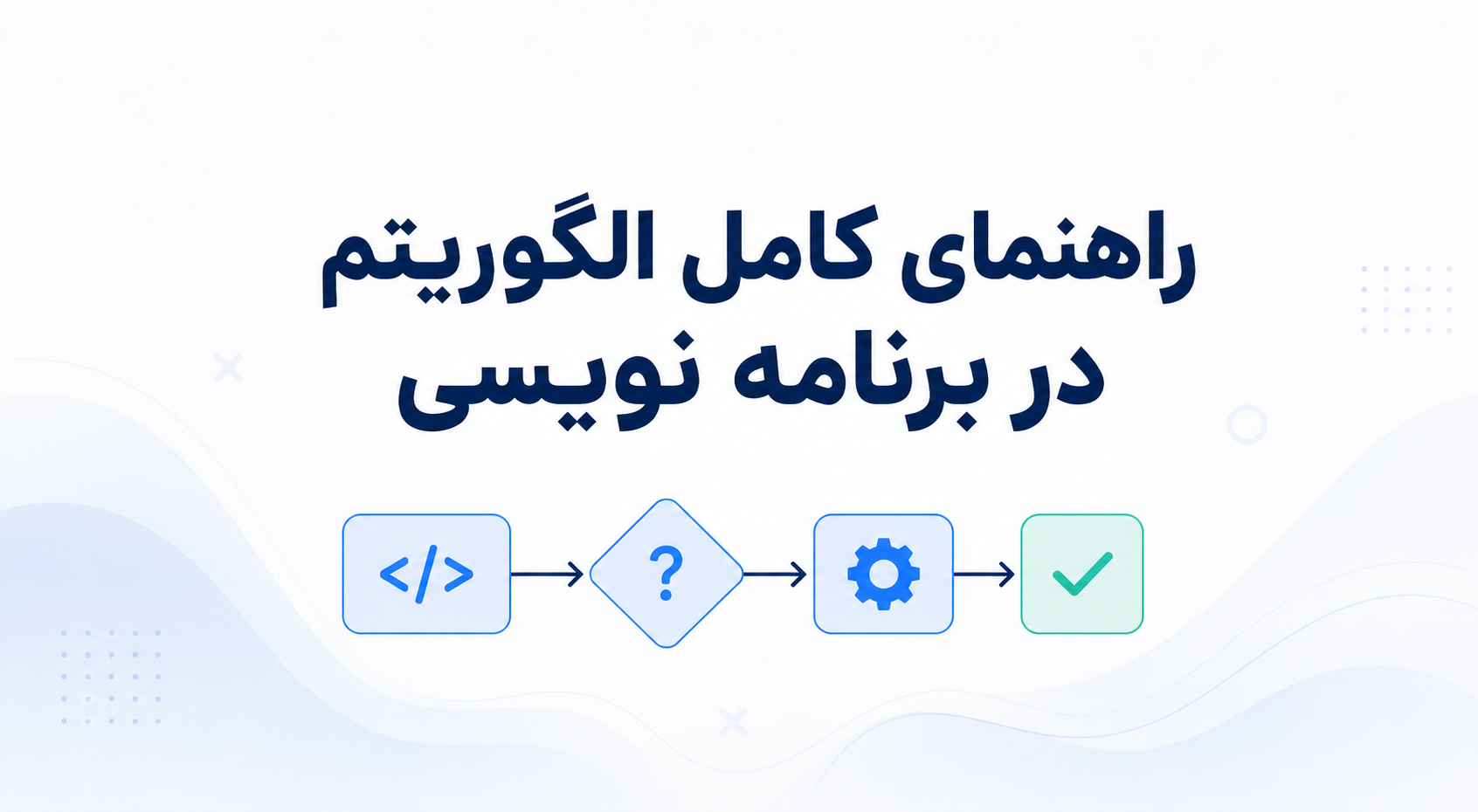 راهنمای کامل الگوریتم
در برنامه نویسی

</>

?